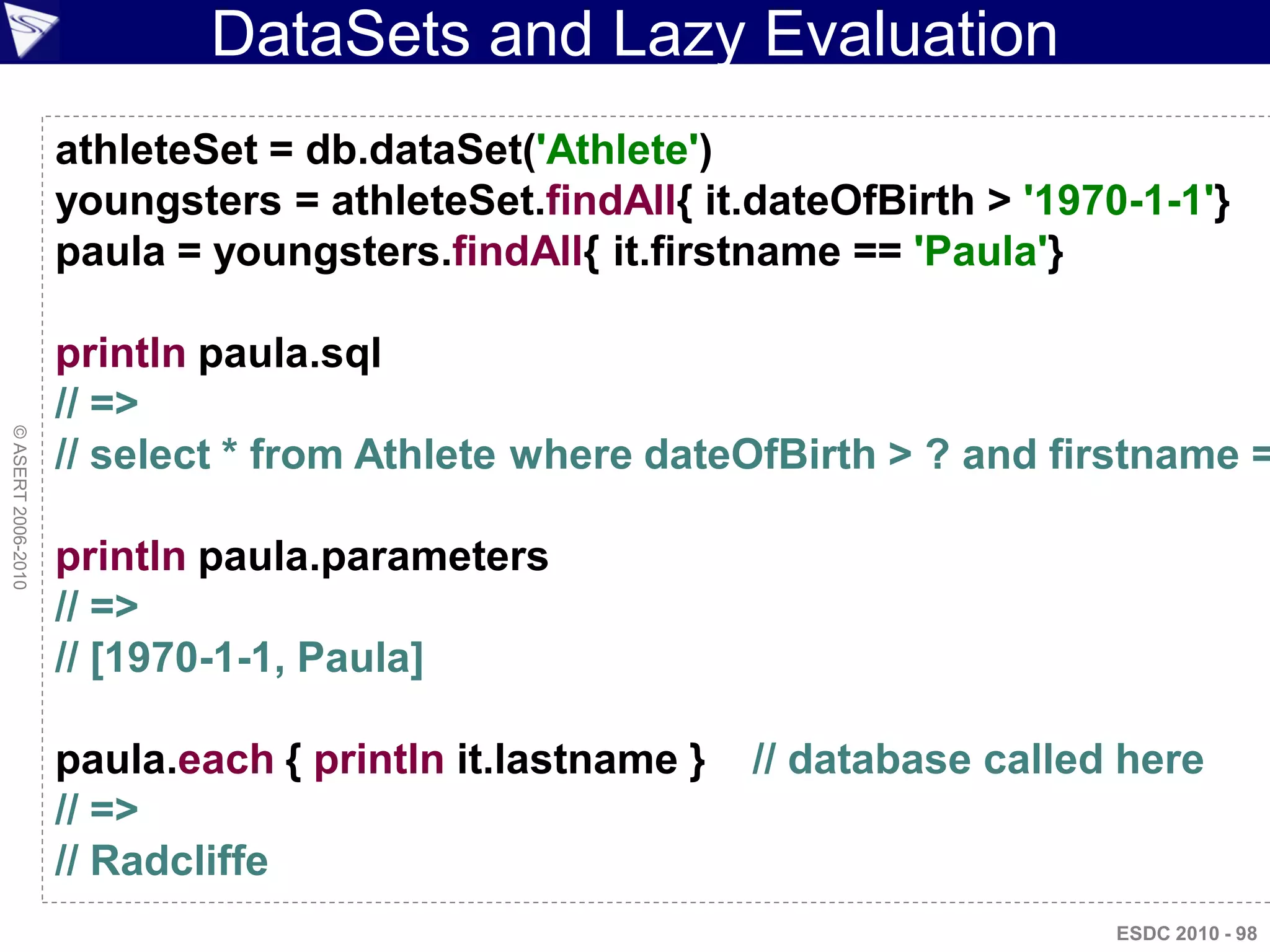 DataSets and Lazy Evaluation

athleteSet = db.dataSet('Athlete')
youngsters = athleteSet.findAll{ it.dateOfBirth > '1970-1-1'}
paula = youngsters.findAll{ it.firstname == 'Paula'}

println paula.sql
// =>
// select * from Athlete where dateOfBirth > ? and firstname =

println paula.parameters
// =>
// [1970-1-1, Paula]

paula.each { println it.lastname } // database called here
// =>
// Radcliffe

© ASERT 2006-2010

ESDC 2010 - 98